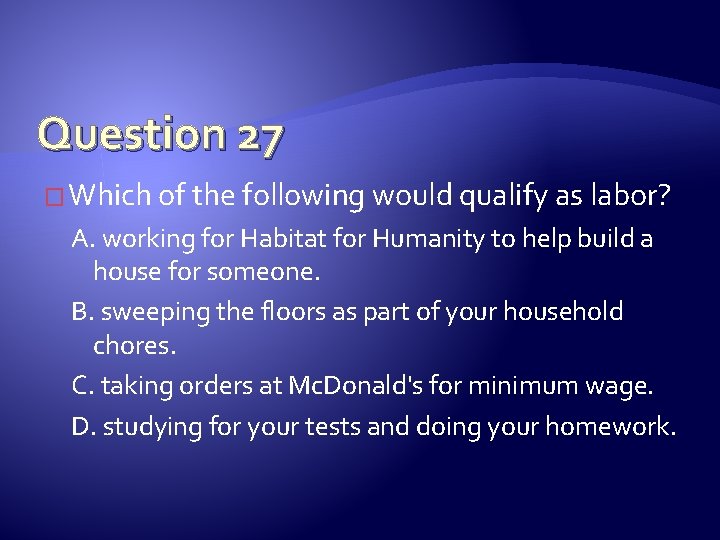 Question 27

Which of the following would qualify as labor?

A. working for Habitat for Humanity to help build a house for someone.

B. sweeping the floors as part of your household chores.

C. taking orders at McDonald's for minimum wage.

D. studying for your tests and doing your homework.